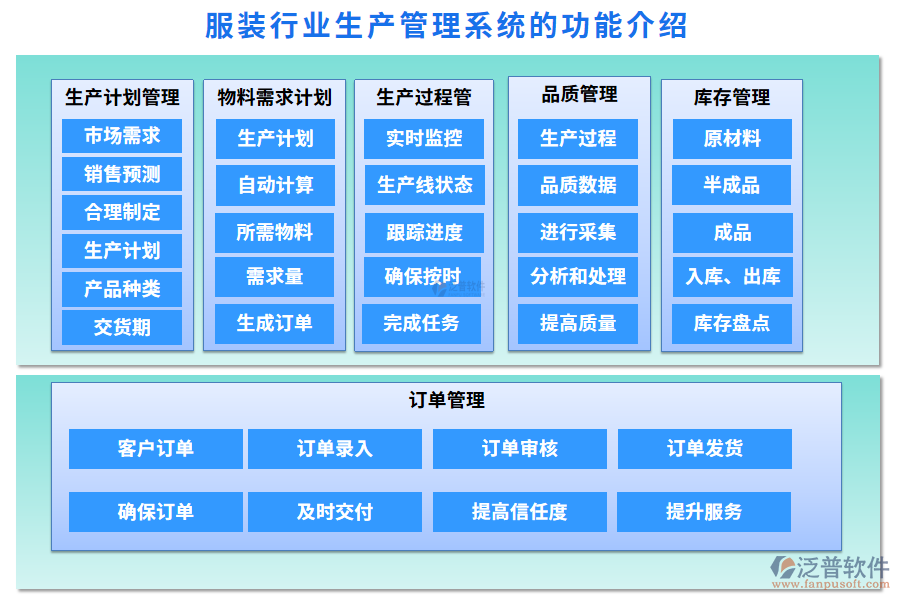 服装行业生产管理系统的功能介绍

生产计划管理
市场需求
销售预测
合理制定
生产计划
产品种类
交货期

物料需求计划
生产计划
自动计算
所需物料
需求量
生成订单

生产过程管
实时监控
生产线状态
跟踪进度
确保按时
完成任务

品质管理
生产过程
品质数据
进行采集
分析和处理
提高质量

库存管理
原材料
半成品
成品
入库、出库
库存盘点

订单管理
客户订单
订单录入
订单审核
订单发货
确保订单
及时交付
提高信任度
提升服务

泛普软件
www.fanpusoft.com